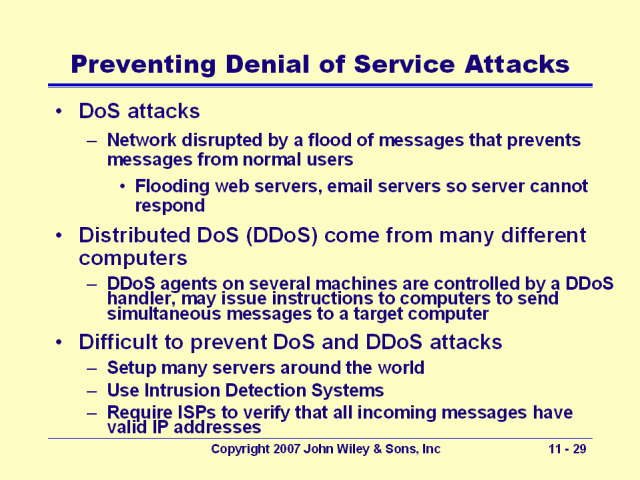 Preventing Denial of Service Attacks

• DoS attacks
– Network disrupted by a flood of messages that prevents messages from normal users
• Flooding web servers, email servers so server cannot respond

• Distributed DoS (DDoS) come from many different computers
– DDoS agents on several machines are controlled by a DDoS handler, may issue instructions to computers to send simultaneous messages to a target computer

• Difficult to prevent DoS and DDoS attacks
– Setup many servers around the world
– Use Intrusion Detection Systems
– Require ISPs to verify that all incoming messages have valid IP addresses

Copyright 2007 John Wiley & Sons, Inc

11 - 29